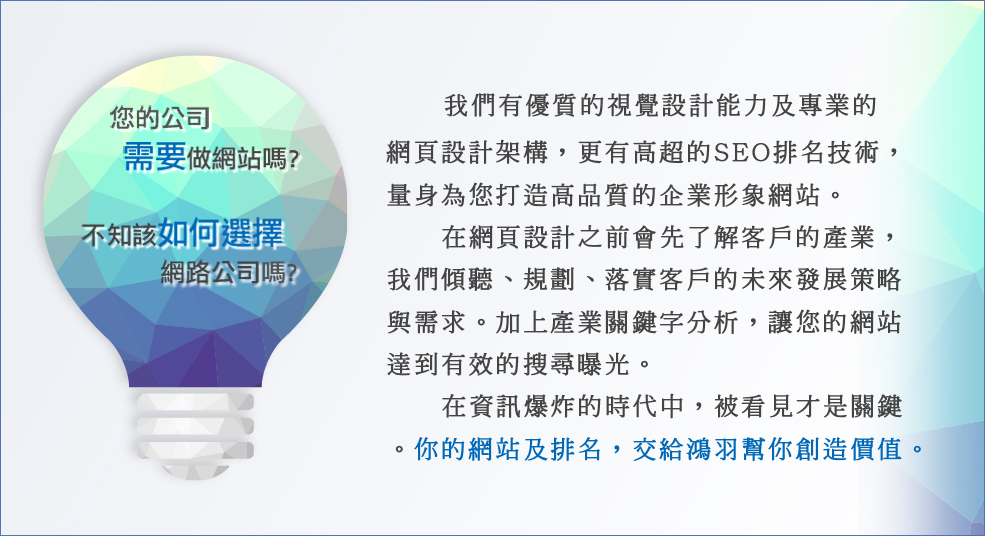 您的公司
需要做網站嗎?
不知該如何選擇
網路公司嗎?

我們有優質的視覺設計能力及專業的網頁設計架構，更有高超的SEO排名技術，量身為您打造高品質的企業形象網站。

在網頁設計之前會先了解客戶的產業，我們傾聽、規劃、落實客戶的未來發展策略與需求。加上產業關鍵字分析，讓您的網站達到有效的搜尋曝光。

在資訊爆炸的時代中，被看見才是關鍵。你的網站及排名，交給鴻羽幫你創造價值。